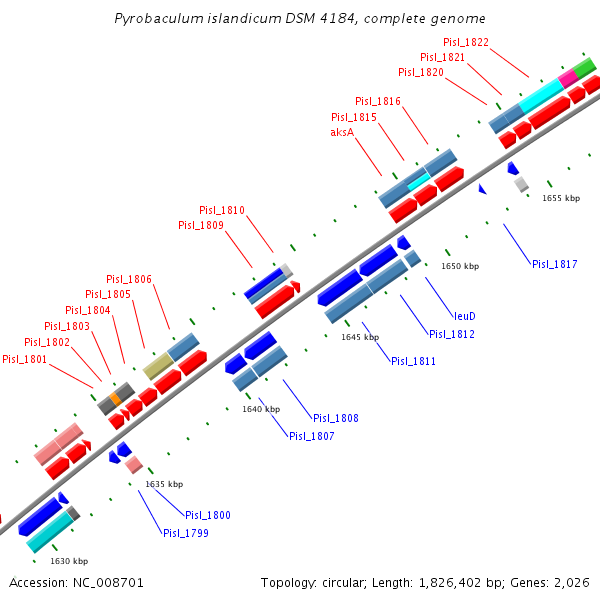 Pyrobaculum islandicum DSM 4184, complete genome

Pisl_1822
Pisl_1821
Pisl_1820
Pisl_1816
Pisl_1815
aksA
Pisl_1810
Pisl_1809
Pisl_1806
Pisl_1805
Pisl_1804
Pisl_1803
Pisl_1802
Pisl_1801

1655 kbp
1650 kbp
Pisl_1817
leuD
Pisl_1812
1645 kbp
Pisl_1811
1640 kbp
Pisl_1808
Pisl_1807
1635 kbp
Pisl_1800
Pisl_1799
1630 kbp

Accession: NC_008701
Topology: circular; Length: 1,826,402 bp; Genes: 2,026